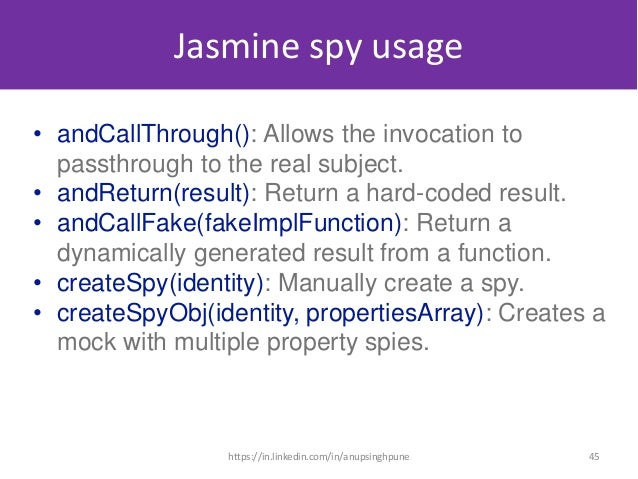 Jasmine spy usage

• andCallThrough(): Allows the invocation to passthrough to the real subject.
• andReturn(result): Return a hard-coded result.
• andCallFake(fakeImplFunction): Return a dynamically generated result from a function.
• createSpy(identity): Manually create a spy.
• createSpyObj(identity, propertiesArray): Creates a mock with multiple property spies.

https://in.linkedin.com/in/anupsinghpune 45